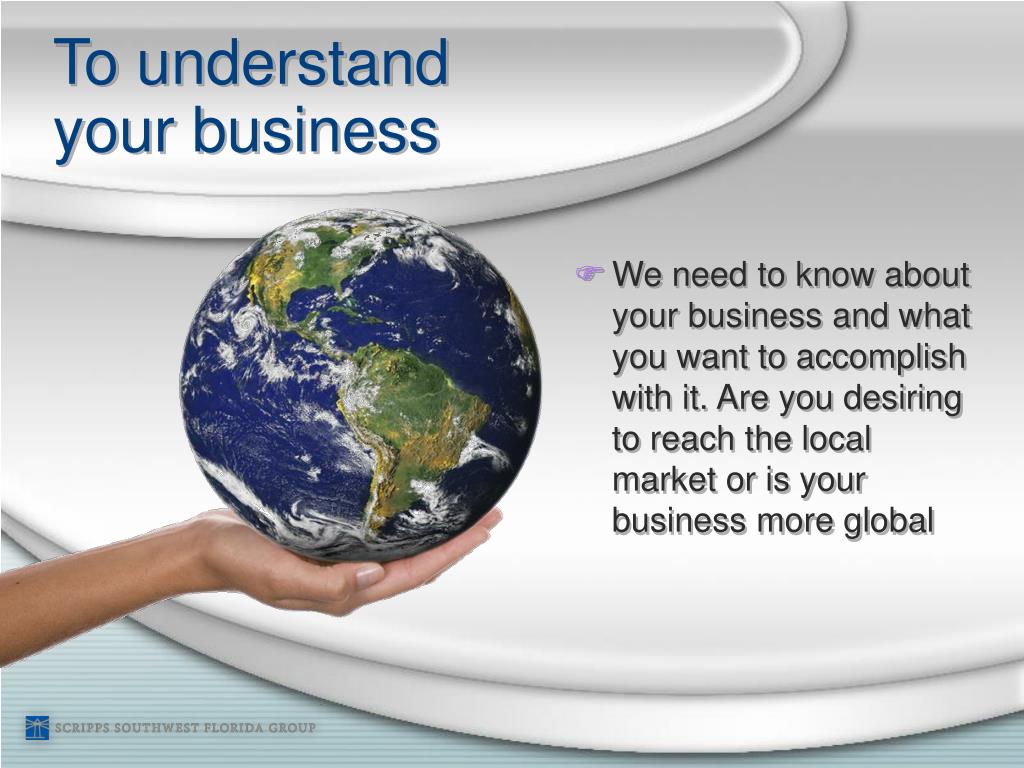 To understand your business

We need to know about your business and what you want to accomplish with it. Are you desiring to reach the local market or is your business more global

SCRIPPS SOUTHWEST FLORIDA GROUP